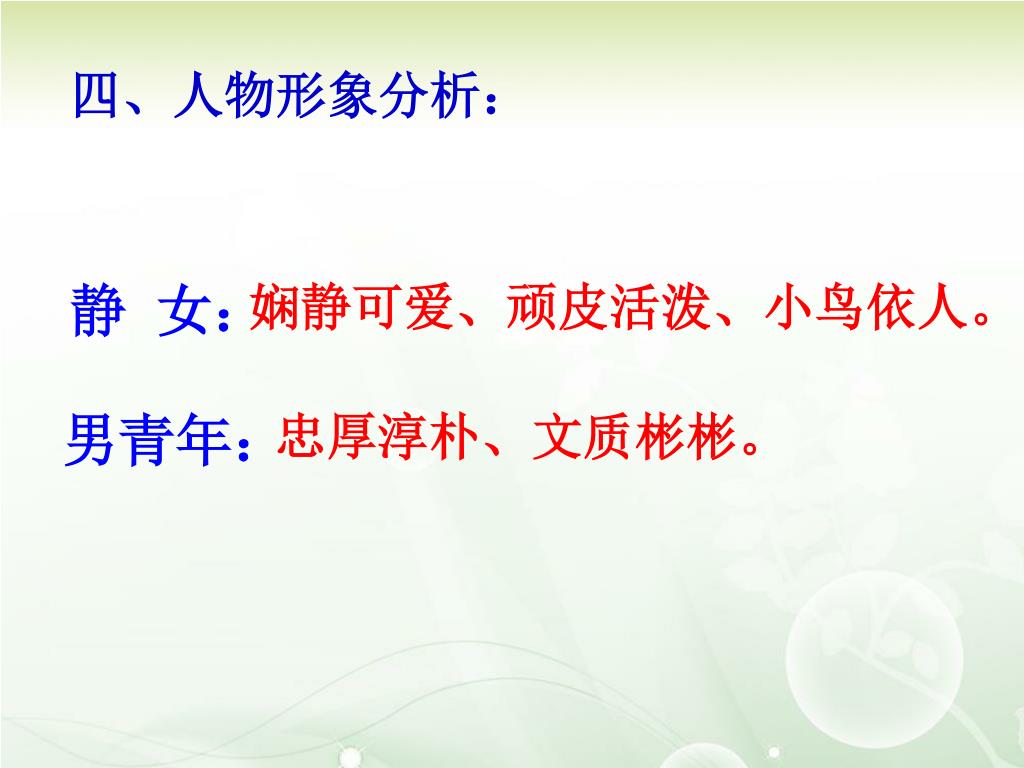 四、人物形象分析：

静 女：娴静可爱、顽皮活泼、小鸟依人。

男青年：忠厚淳朴、文质彬彬。